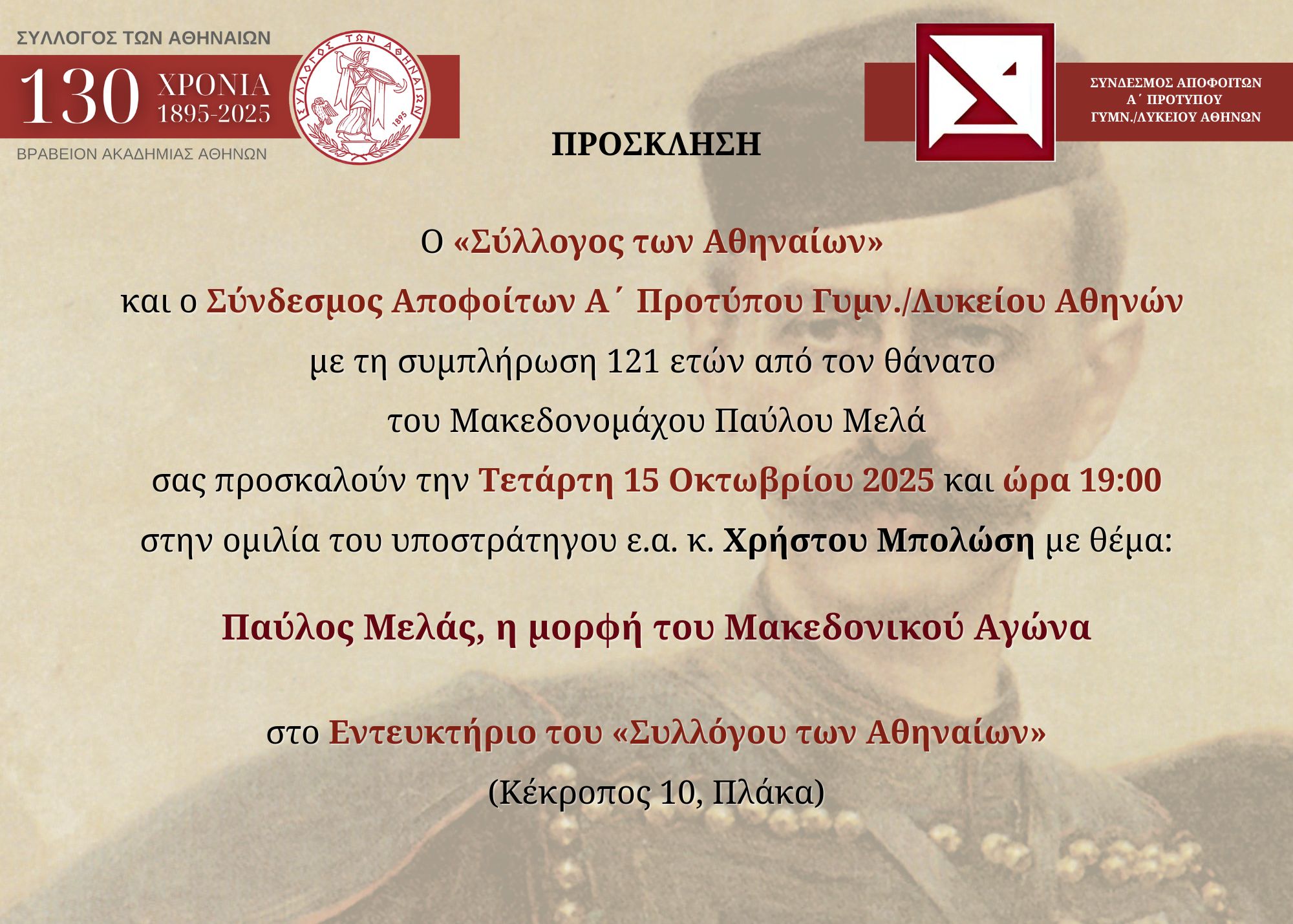 ΣΥΛΛΟΓΟΣ ΤΩΝ ΑΘΗΝΑΙΩΝ
130 ΧΡΟΝΙΑ 1895-2025
ΒΡΑΒΕΙΟΝ ΑΚΑΔΗΜΙΑΣ ΑΘΗΝΩΝ

ΣΥΛΛΟΓΟΣ ΤΩΝ ΑΘΗΝΑΙΩΝ 1895

ΣΥΝΔΕΣΜΟΣ ΑΠΟΦΟΙΤΩΝ Α΄ ΠΡΟΤΥΠΟΥ ΓΥΜΝ./ΛΥΚΕΙΟΥ ΑΘΗΝΩΝ

ΠΡΟΣΚΛΗΣΗ

Ο «Σύλλογος των Αθηναίων»
και ο Σύνδεσμος Αποφοίτων Α΄ Προτύπου Γυμν./Λυκείου Αθηνών
με τη συμπλήρωση 121 ετών από τον θάνατο
του Μακεδονομάχου Παύλου Μελά
σας προσκαλούν την Τετάρτη 15 Οκτωβρίου 2025 και ώρα 19:00
στην ομιλία του υποστράτηγου ε.α. κ. Χρήστου Μπολώση με θέμα:

Παύλος Μελάς, η μορφή του Μακεδονικού Αγώνα

στο Εντευκτήριο του «Συλλόγου των Αθηναίων»
(Κέκροπος 10, Πλάκα)